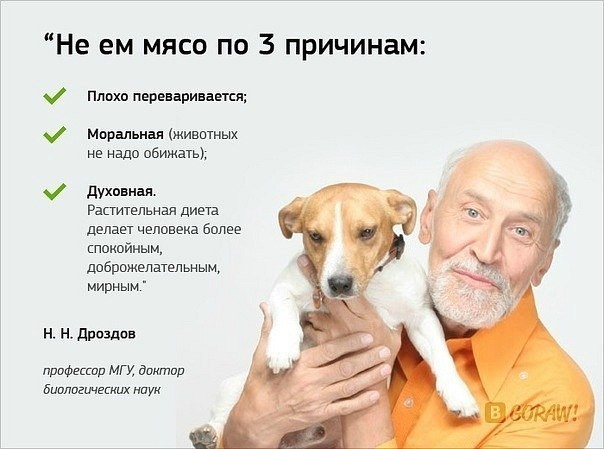 “Не ем мясо по 3 причинам:

Плохо переваривается;

Моральная (животных не надо обижать);

Духовная. Растительная диета делает человека более спокойным, доброжелательным, мирным."

Н. Н. Дроздов

профессор МГУ, доктор биологических наук

B GORAW!